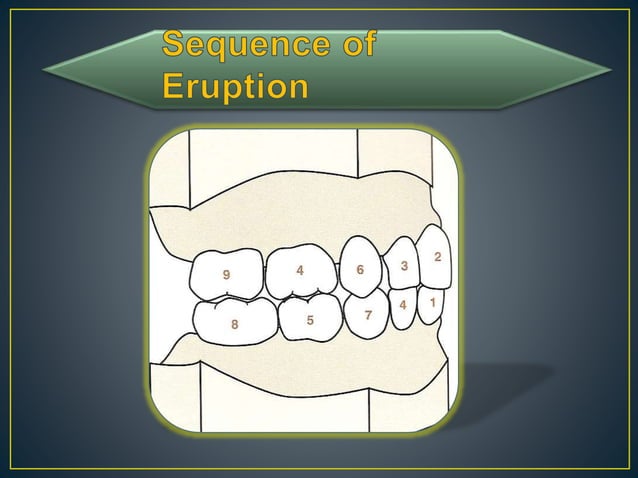 Sequence of Eruption

9
4
6
3
2
8
5
7
4
1